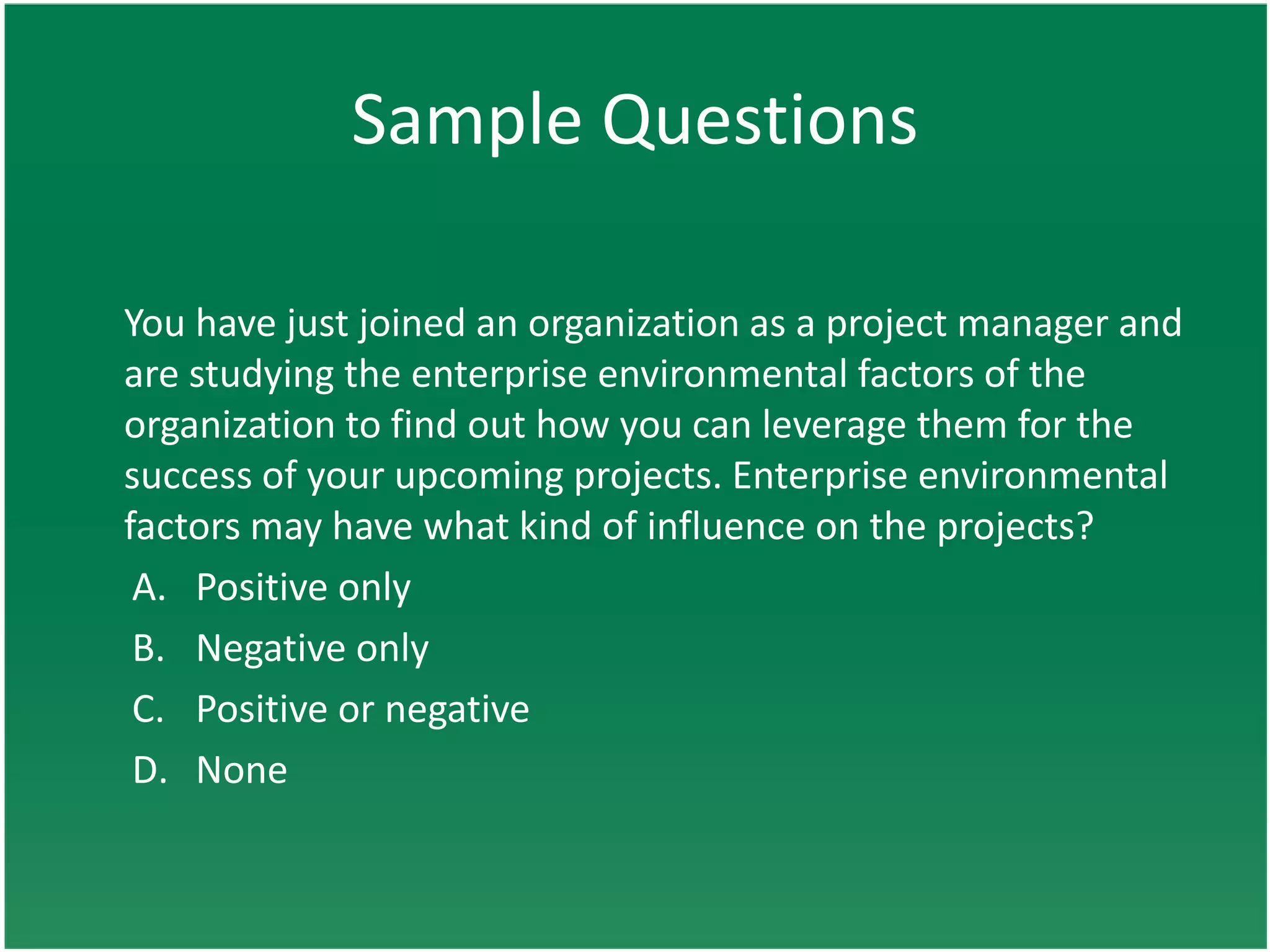 Sample Questions

You have just joined an organization as a project manager and are studying the enterprise environmental factors of the organization to find out how you can leverage them for the success of your upcoming projects. Enterprise environmental factors may have what kind of influence on the projects?

A. Positive only
B. Negative only
C. Positive or negative
D. None